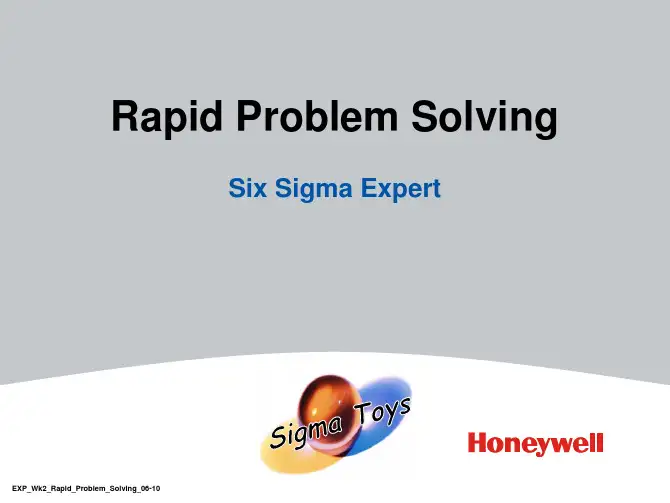 Rapid Problem Solving

Six Sigma Expert

Sigma Toys

Honeywell

EXP_Wk2_Rapid_Problem_Solving_06-10